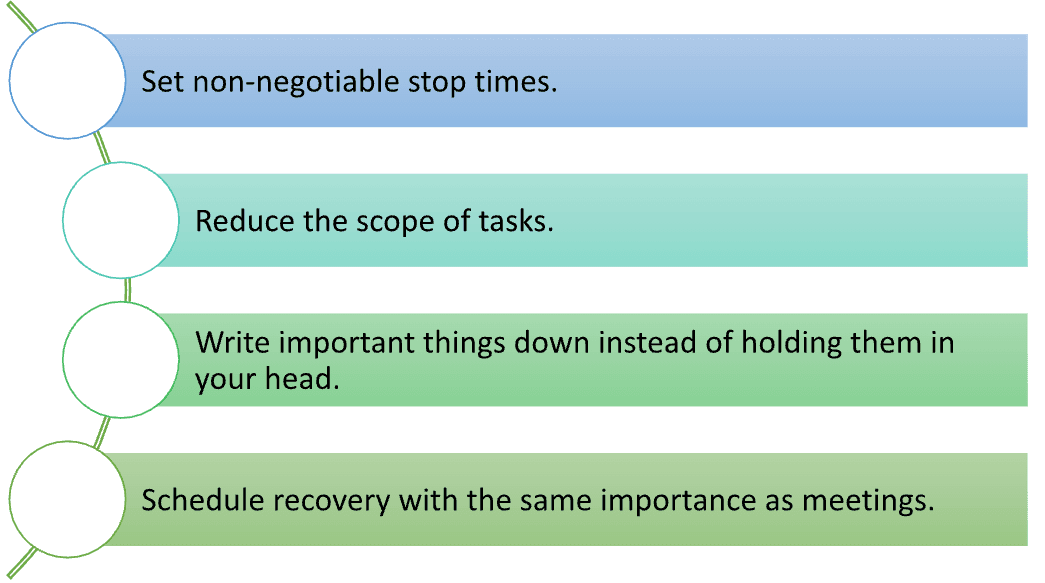 Set non-negotiable stop times.

Reduce the scope of tasks.

Write important things down instead of holding them in your head.

Schedule recovery with the same importance as meetings.